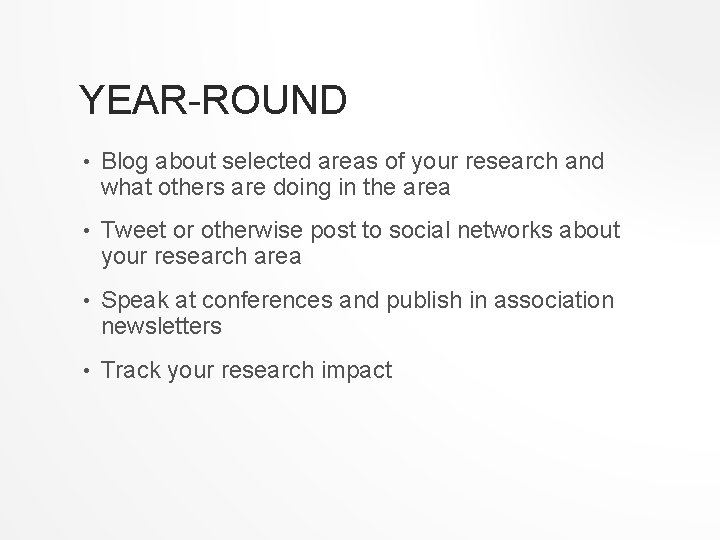 YEAR-ROUND

• Blog about selected areas of your research and what others are doing in the area

• Tweet or otherwise post to social networks about your research area

• Speak at conferences and publish in association newsletters

• Track your research impact